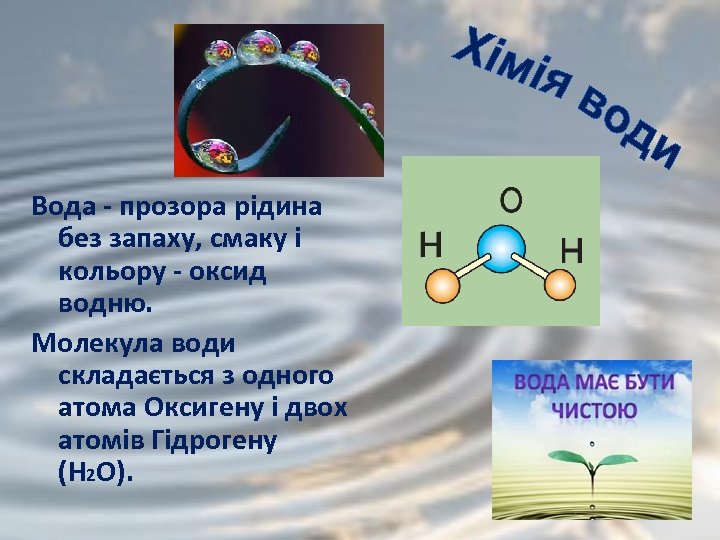 Хімія води

Вода - прозора рідина без запаху, смаку і кольору - оксид водню.

Молекула води складається з одного атома Оксигену і двох атомів Гідрогену ($H_2O$).

O

H

H

ВОДА МАЄ БУТИ ЧИСТОЮ